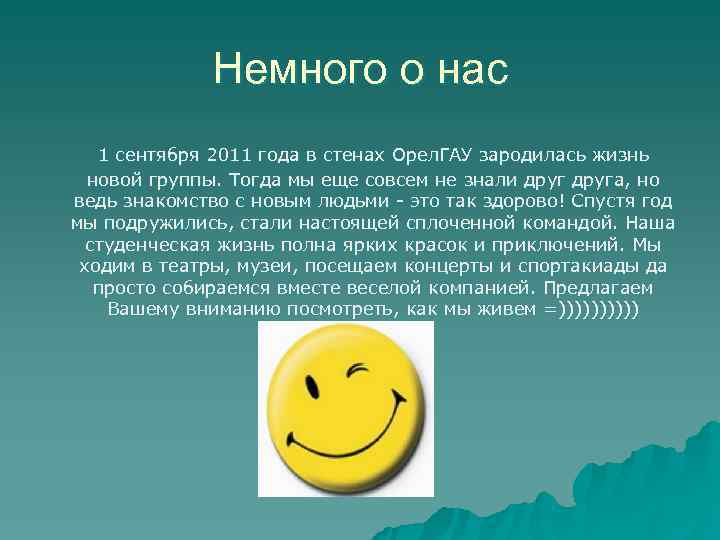 Немного о нас

1 сентября 2011 года в стенах ОрелГАУ зародилась жизнь новой группы. Тогда мы еще совсем не знали друг друга, но ведь знакомство с новым людьми - это так здорово! Спустя год мы подружились, стали настоящей сплоченной командой. Наша студенческая жизнь полна ярких красок и приключений. Мы ходим в театры, музеи, посещаем концерты и спортакиады да просто собираемся вместе веселой компанией. Предлагаем Вашему вниманию посмотреть, как мы живем =))))))))))